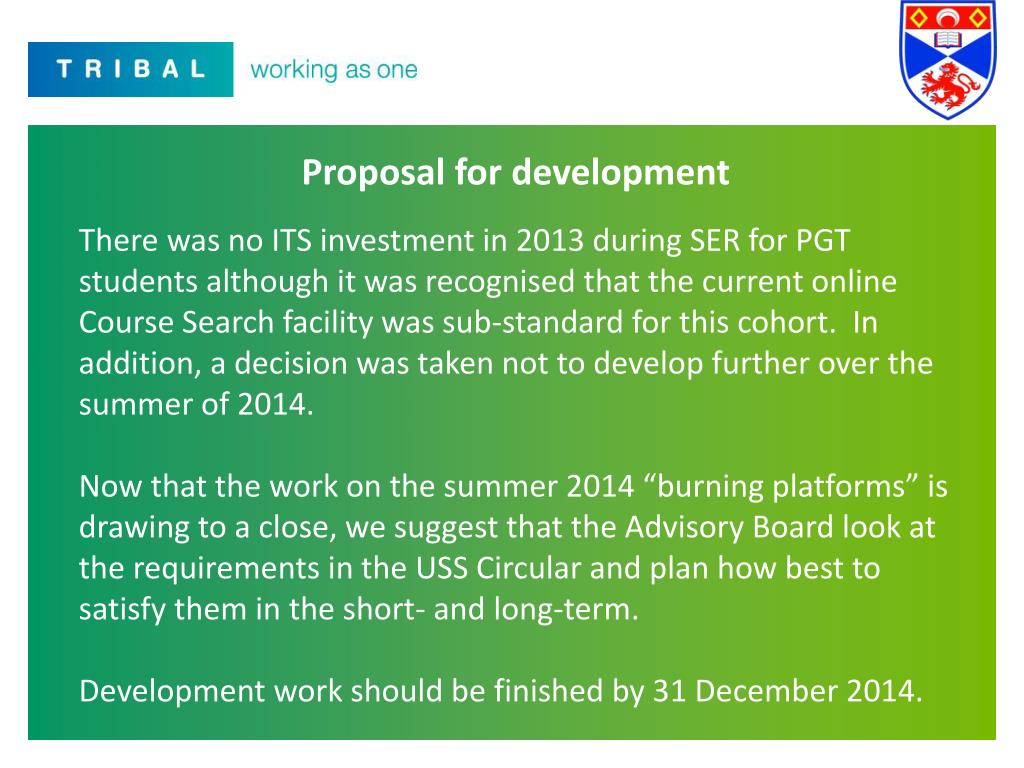 TRIBAL working as one

Proposal for development

There was no ITS investment in 2013 during SER for PGT students although it was recognised that the current online Course Search facility was sub-standard for this cohort. In addition, a decision was taken not to develop further over the summer of 2014.

Now that the work on the summer 2014 “burning platforms” is drawing to a close, we suggest that the Advisory Board look at the requirements in the USS Circular and plan how best to satisfy them in the short- and long-term.

Development work should be finished by 31 December 2014.